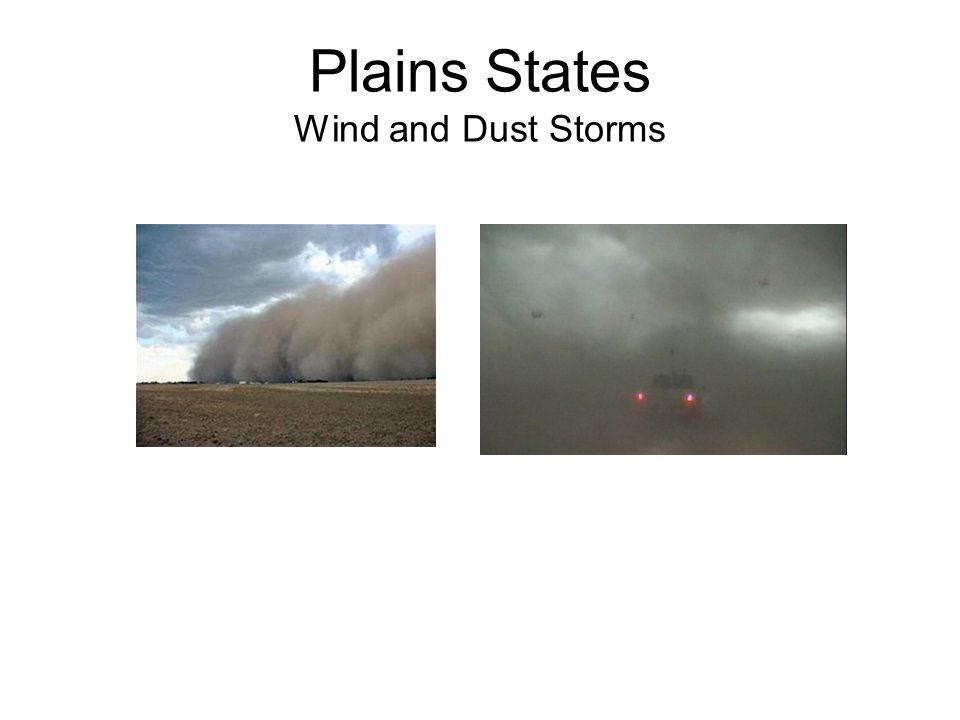 Plains States
Wind and Dust Storms